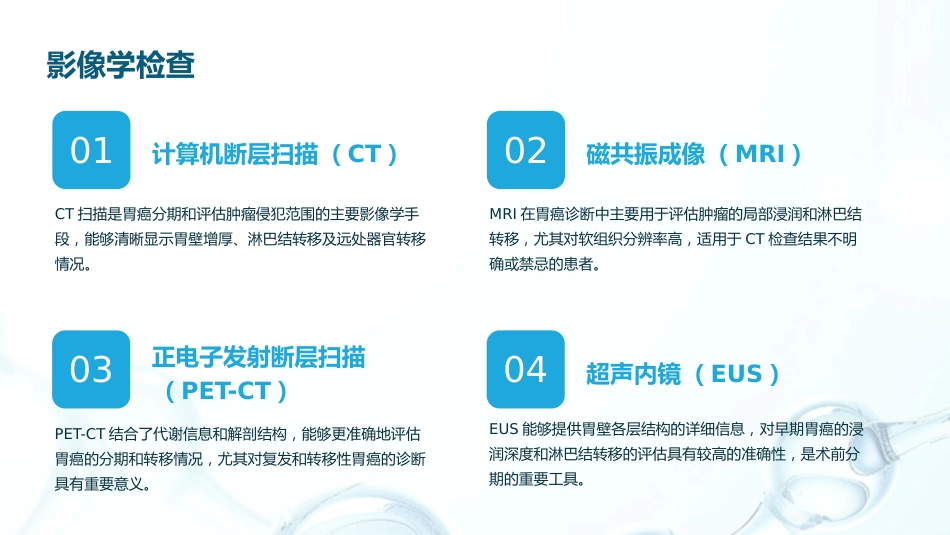 影像学检查

01

计算机断层扫描（CT）

CT 扫描是胃癌分期和评估肿瘤侵犯范围的主要影像学手段，能够清晰显示胃壁增厚、淋巴结转移及远处器官转移情况。

02

磁共振成像（MRI）

MRI 在胃癌诊断中主要用于评估肿瘤的局部浸润和淋巴结转移，尤其对软组织分辨率高，适用于 CT 检查结果不明确或禁忌的患者。

03

正电子发射断层扫描（PET-CT）

PET-CT 结合了代谢信息和解剖结构，能够更准确地评估胃癌的分期和转移情况，尤其对复发和转移性胃癌的诊断具有重要意义。

04

超声内镜（EUS）

EUS 能够提供胃壁各层结构的详细信息，对早期胃癌的浸润深度和淋巴结转移的评估具有较高的准确性，是术前分期的重要工具。